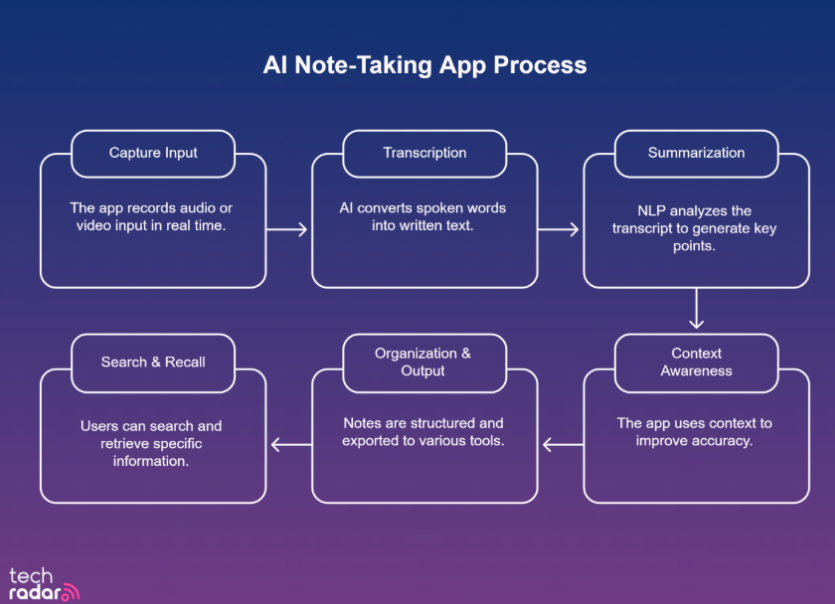 AI Note-Taking App Process

Capture Input

The app records audio or video input in real time.

Transcription

AI converts spoken words into written text.

Summarization

NLP analyzes the transcript to generate key points.

Context Awareness

The app uses context to improve accuracy.

Organization & Output

Notes are structured and exported to various tools.

Search & Recall

Users can search and retrieve specific information.

tech radar